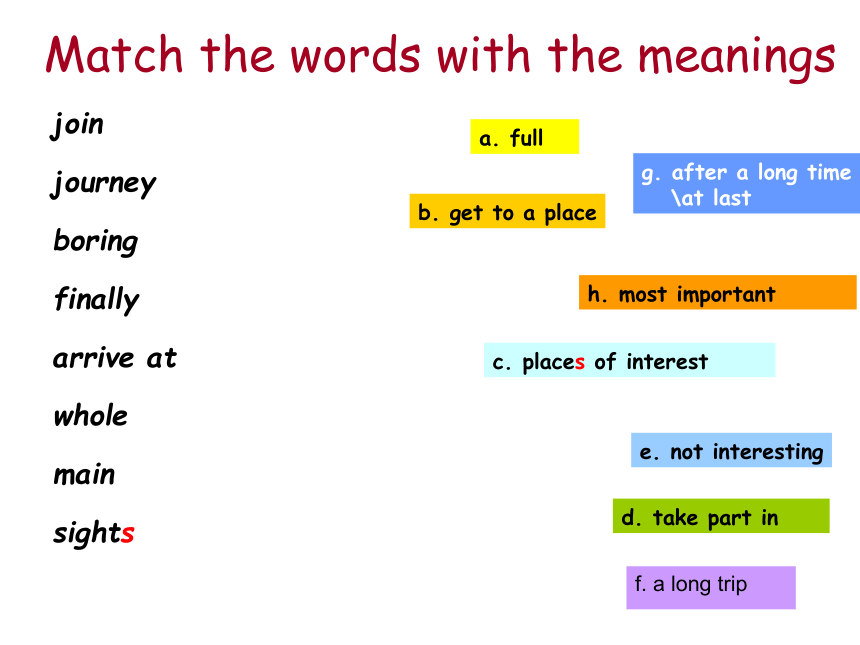 Match the words with the meanings

join

journey

boring

finally

arrive at

whole

main

sights

a. full

g. after a long time \at last

b. get to a place

h. most important

c. places of interest

e. not interesting

d. take part in

f. a long trip